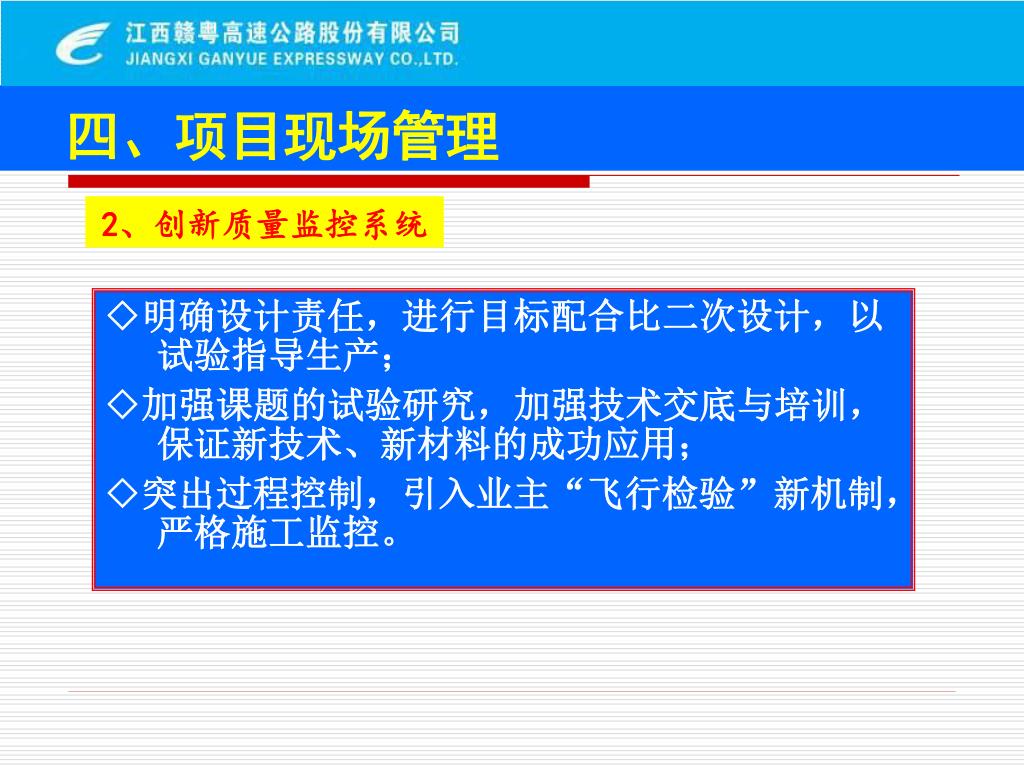 江西赣粤高速公路股份有限公司
JIANGXI GANYUE EXPRESSWAY CO.,LTD.

四、项目现场管理

2、创新质量监控系统

◇明确设计责任，进行目标配合比二次设计，以试验指导生产；

◇加强课题的试验研究，加强技术交底与培训，保证新技术、新材料的成功应用；

◇突出过程控制，引入业主“飞行检验”新机制，严格施工监控。